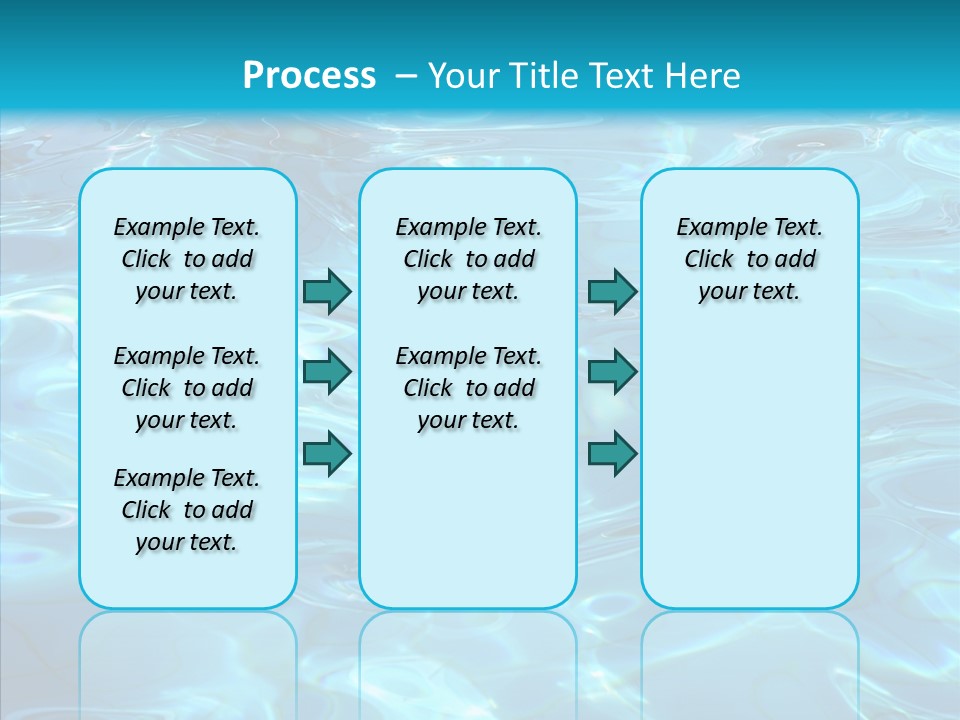 Process – Your Title Text Here

Example Text. Click to add your text.

Example Text. Click to add your text.

Example Text. Click to add your text.

Example Text. Click to add your text.

Example Text. Click to add your text.

Example Text. Click to add your text.